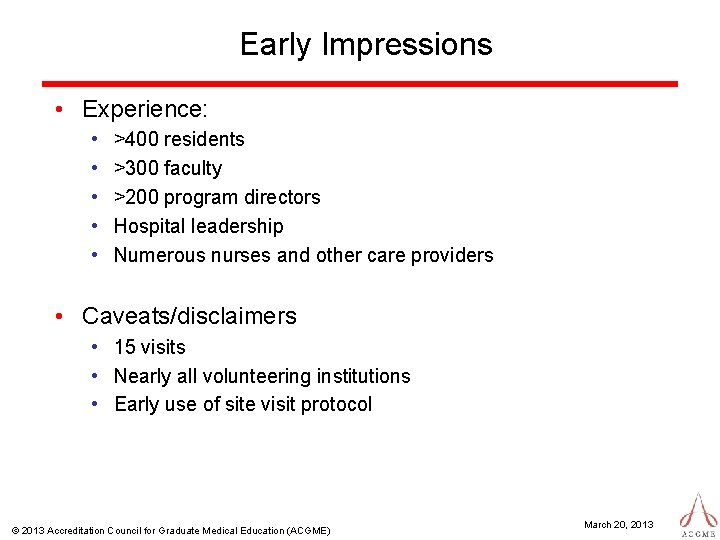 Early Impressions

• Experience:
  • >400 residents
  • >300 faculty
  • >200 program directors
  • Hospital leadership
  • Numerous nurses and other care providers

• Caveats/disclaimers
  • 15 visits
  • Nearly all volunteering institutions
  • Early use of site visit protocol

© 2013 Accreditation Council for Graduate Medical Education (ACGME)

March 20, 2013

ACGME